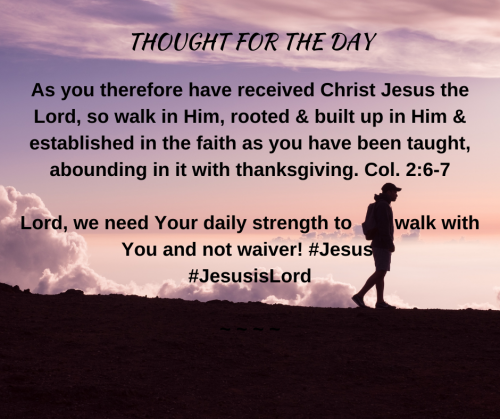 THOUGHT FOR THE DAY

As you therefore have received Christ Jesus the Lord, so walk in Him, rooted & built up in Him & established in the faith as you have been taught, abounding in it with thanksgiving. Col. 2:6-7

Lord, we need Your daily strength to walk with You and not waiver! #Jesus #JesusisLord

~ ~ ~ ~